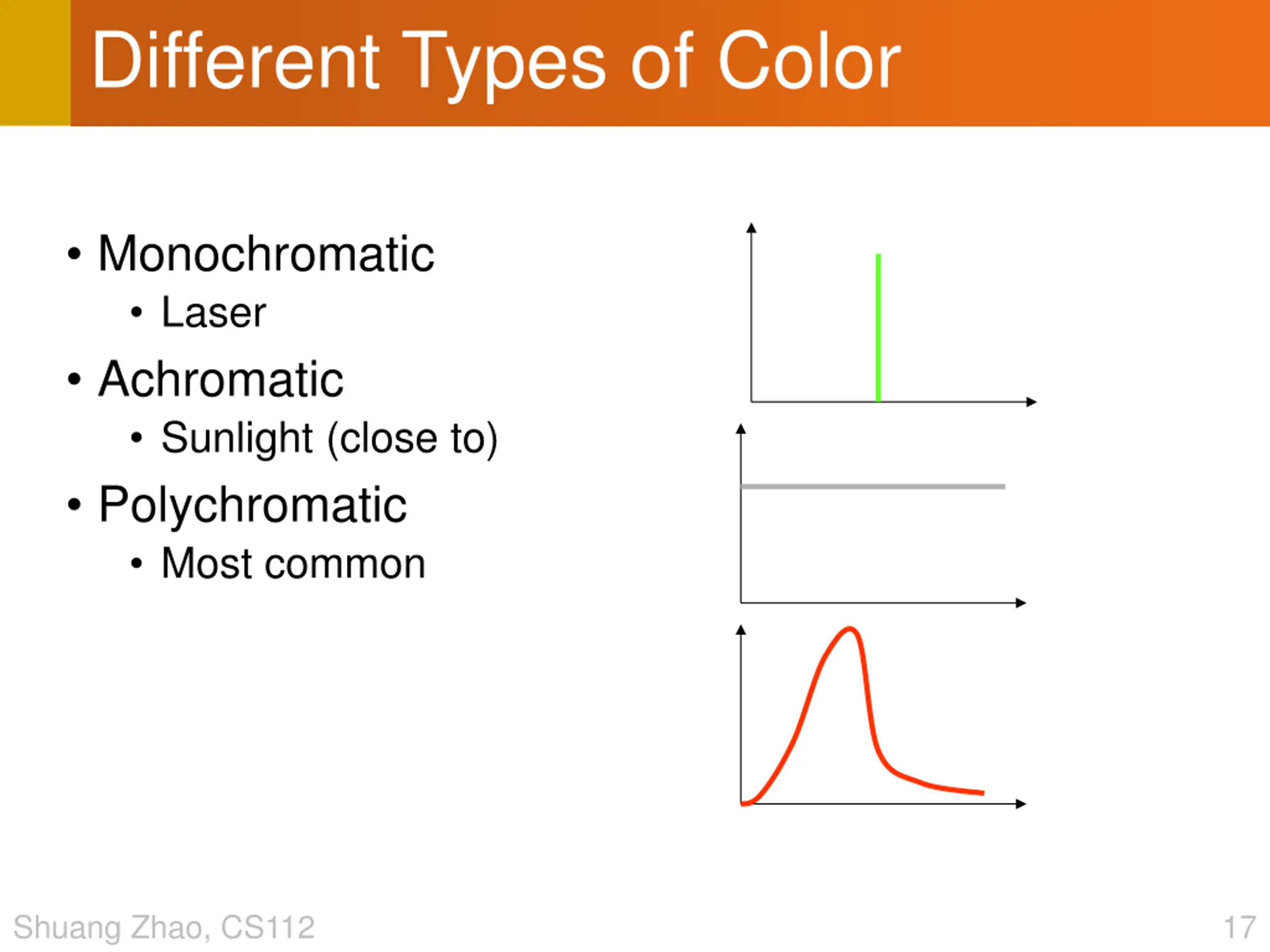 Different Types of Color

• Monochromatic
  • Laser
• Achromatic
  • Sunlight (close to)
• Polychromatic
  • Most common

Shuang Zhao, CS112

17